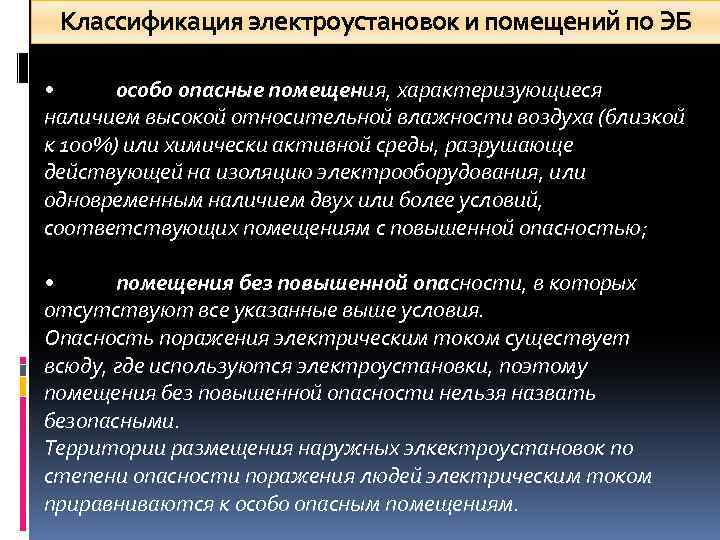 Классификация электроустановок и помещений по ЭБ

• особо опасные помещения, характеризующиеся наличием высокой относительной влажности воздуха (близкой к 100%) или химически активной среды, разрушающе действующей на изоляцию электрооборудования, или одновременным наличием двух или более условий, соответствующих помещениям с повышенной опасностью;

• помещения без повышенной опасности, в которых отсутствуют все указанные выше условия.
Опасность поражения электрическим током существует всюду, где используются электроустановки, поэтому помещения без повышенной опасности нельзя назвать безопасными.
Территории размещения наружных элкектроустановок по степени опасности поражения людей электрическим током приравниваются к особо опасным помещениям.